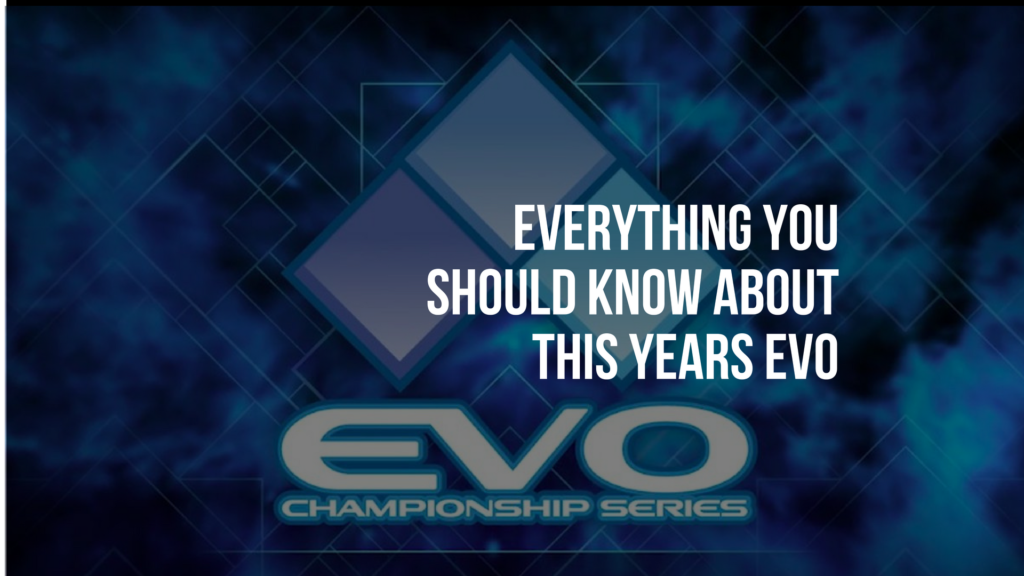 EVERYTHING YOU SHOULD KNOW ABOUT THIS YEARS EVO

EVO
CHAMPIONSHIP SERIES